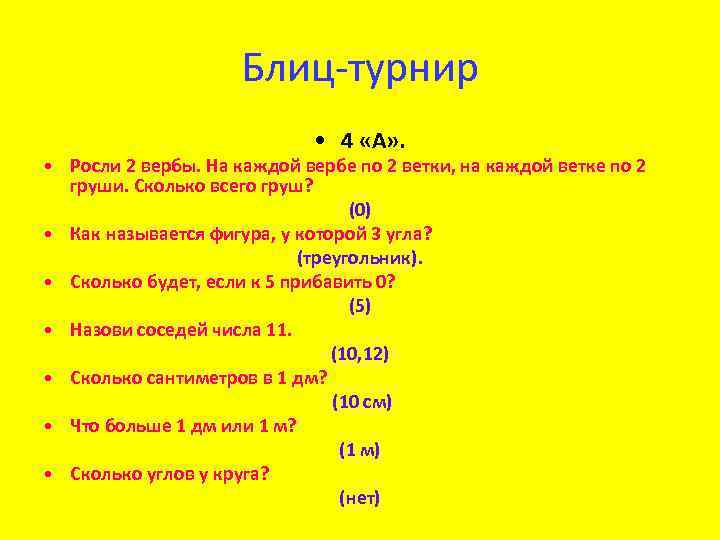 Блиц-турнир

• 4 «А».

• Росли 2 вербы. На каждой вербе по 2 ветки, на каждой ветке по 2 груши. Сколько всего груш?

(0)

• Как называется фигура, у которой 3 угла?

(треугольник).

• Сколько будет, если к 5 прибавить 0?

(5)

• Назови соседей числа 11.

(10,12)

• Сколько сантиметров в 1 дм?

(10 см)

• Что больше 1 дм или 1 м?

(1 м)

• Сколько углов у круга?

(нет)